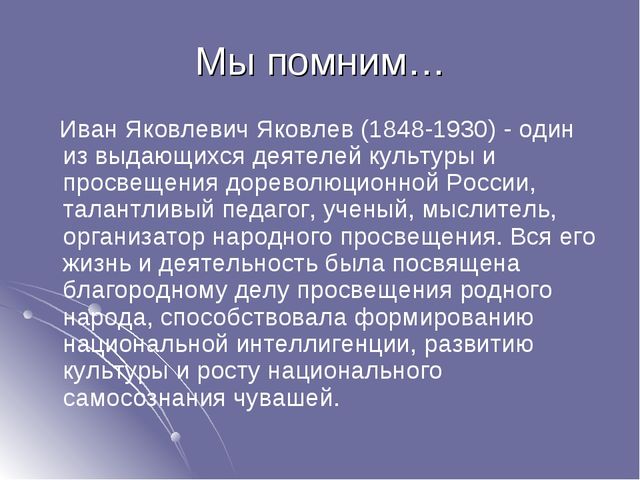 Мы помним…

Иван Яковлевич Яковлев (1848-1930) - один из выдающихся деятелей культуры и просвещения дореволюционной России, талантливый педагог, ученый, мыслитель, организатор народного просвещения. Вся его жизнь и деятельность была посвящена благородному делу просвещения родного народа, способствовала формированию национальной интеллигенции, развитию культуры и росту национального самосознания чувашей.